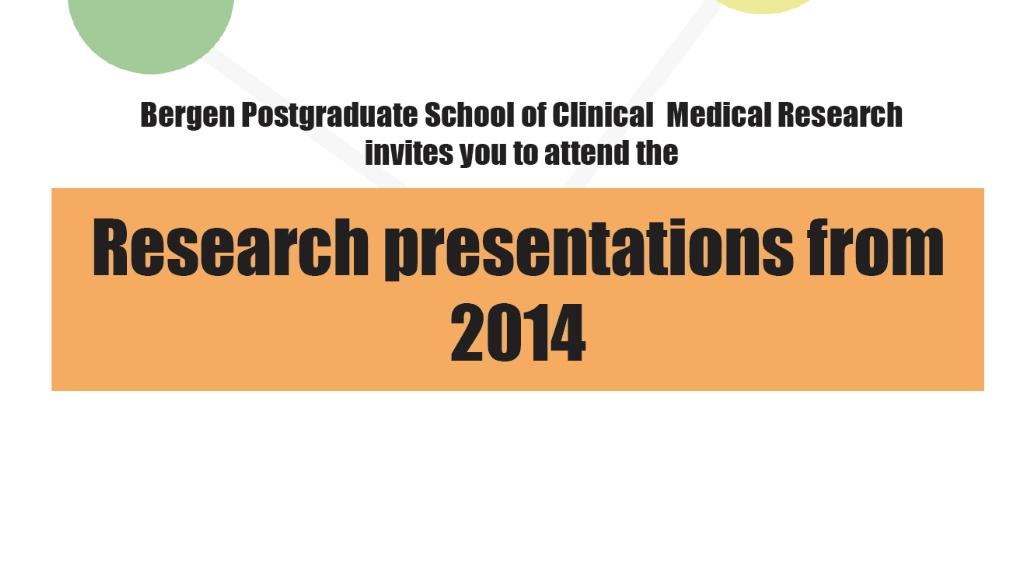 Bergen Postgraduate School of Clinical Medical Research
invites you to attend the

Research presentations from 2014